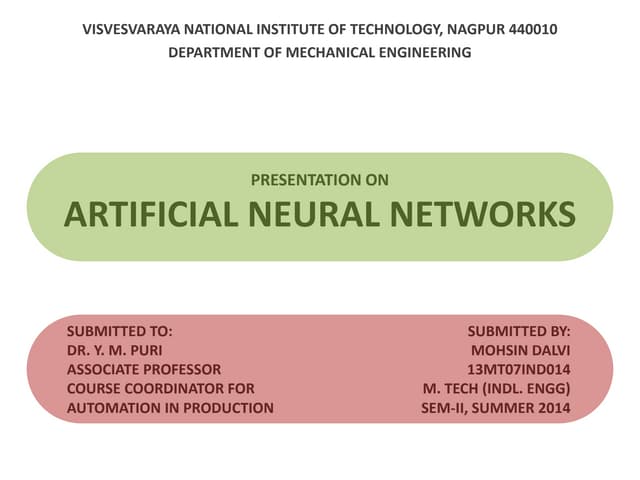 VISVESVARAYA NATIONAL INSTITUTE OF TECHNOLOGY, NAGPUR 440010
DEPARTMENT OF MECHANICAL ENGINEERING

PRESENTATION ON
ARTIFICIAL NEURAL NETWORKS

SUBMITTED TO:
DR. Y. M. PURI
ASSOCIATE PROFESSOR
COURSE COORDINATOR FOR
AUTOMATION IN PRODUCTION

SUBMITTED BY:
MOHSIN DALVI
13MT07IND014
M. TECH (INDL. ENGG)
SEM-II, SUMMER 2014